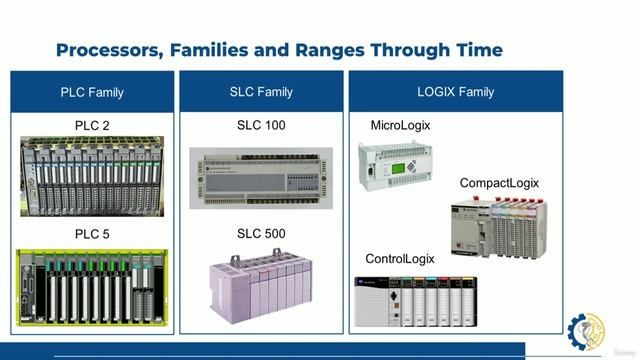 Processors, Families and Ranges Through Time

PLC Family

PLC 2

PLC 5

SLC Family

SLC 100

SLC 500

LOGIX Family

MicroLogix

CompactLogix

ControlLogix